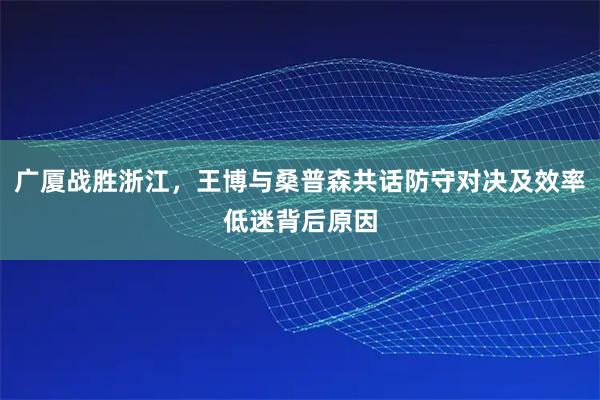 广厦战胜浙江，王博与桑普森共话防守对决及效率低迷背后原因